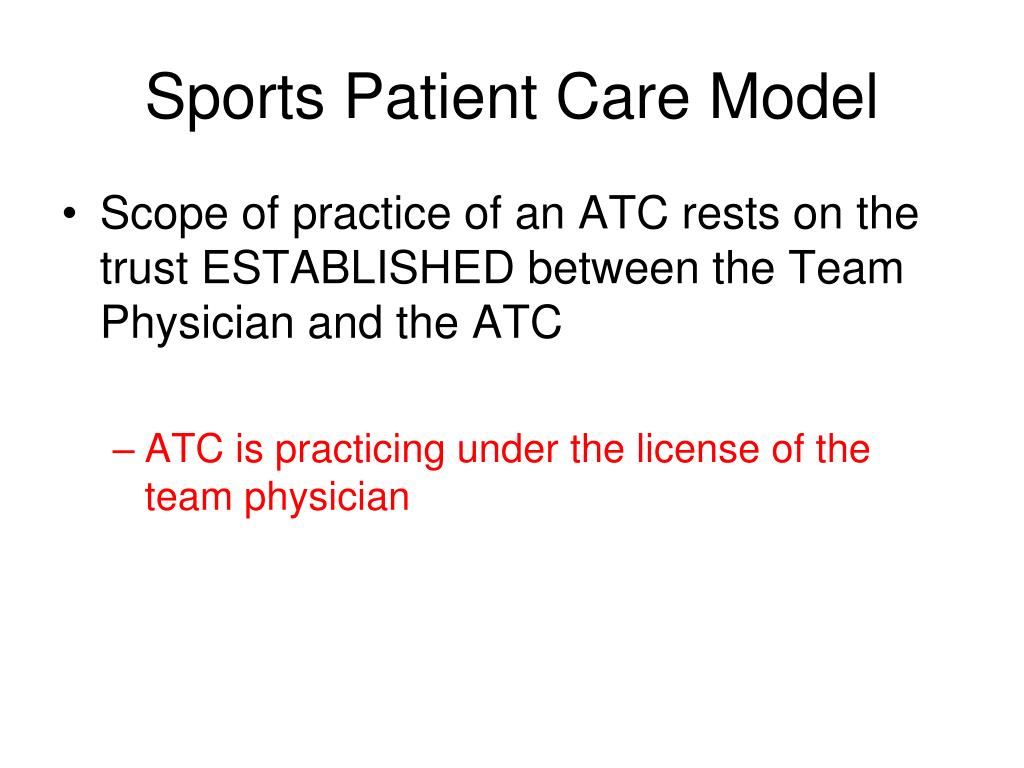 Sports Patient Care Model

• Scope of practice of an ATC rests on the trust ESTABLISHED between the Team Physician and the ATC

– ATC is practicing under the license of the team physician